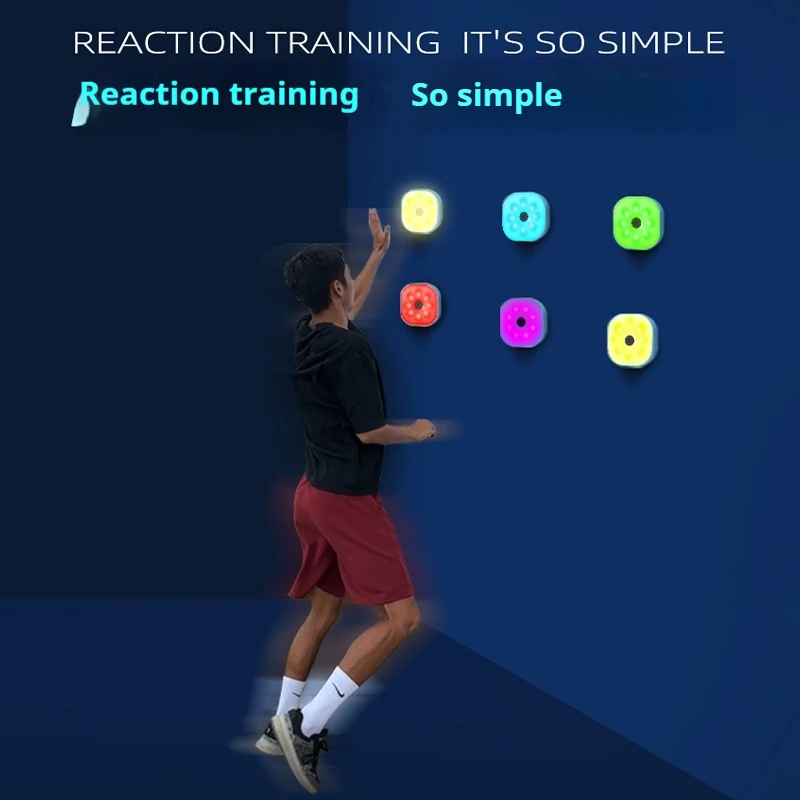 REACTION TRAINING IT'S SO SIMPLE

Reaction training So simple